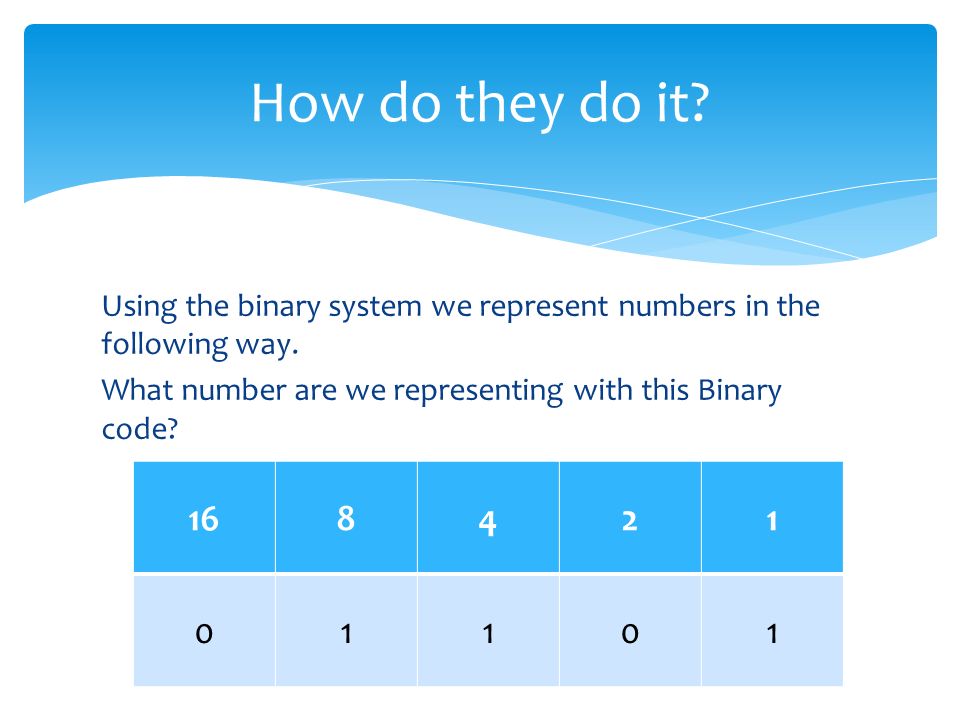 How do they do it?

Using the binary system we represent numbers in the following way.

What number are we representing with this Binary code?

| 16 | 8 | 4 | 2 | 1 |
|---|---|---|---|---|
| 0 | 1 | 1 | 0 | 1 |